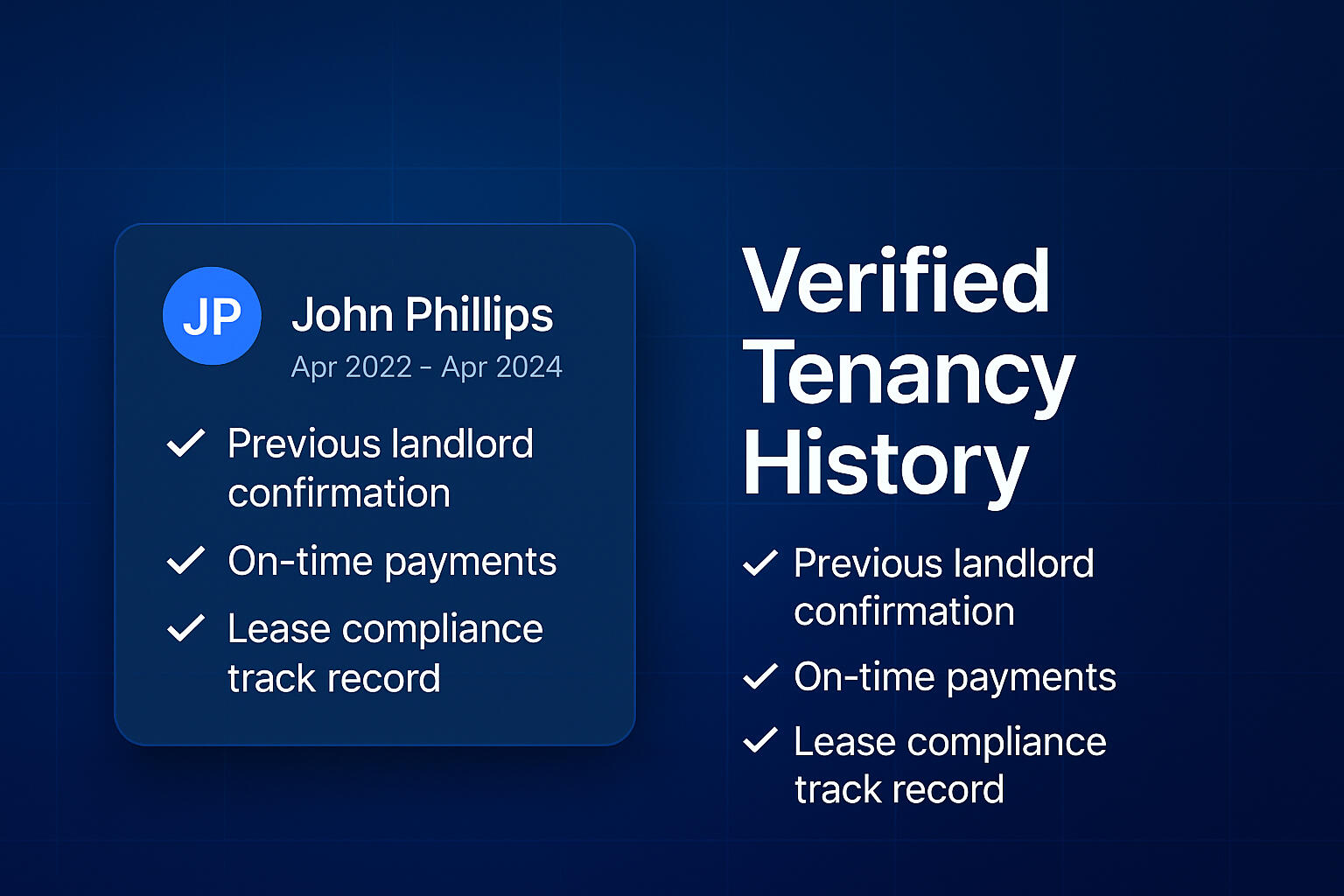 JP
John Phillips
Apr 2022 - Apr 2024

✓ Previous landlord confirmation
✓ On-time payments
✓ Lease compliance track record

Verified Tenancy History

✓ Previous landlord confirmation
✓ On-time payments
✓ Lease compliance track record